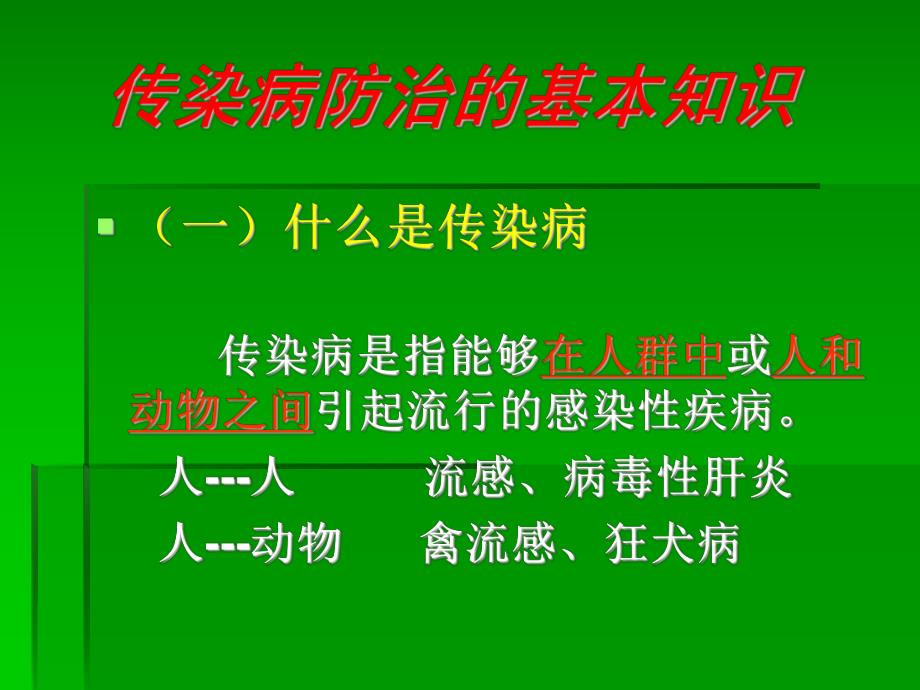 传染病防治的基本知识

（一）什么是传染病

传染病是指能够在人群中或人和动物之间引起流行的感染性疾病。

人---人　流感、病毒性肝炎

人---动物　禽流感、狂犬病